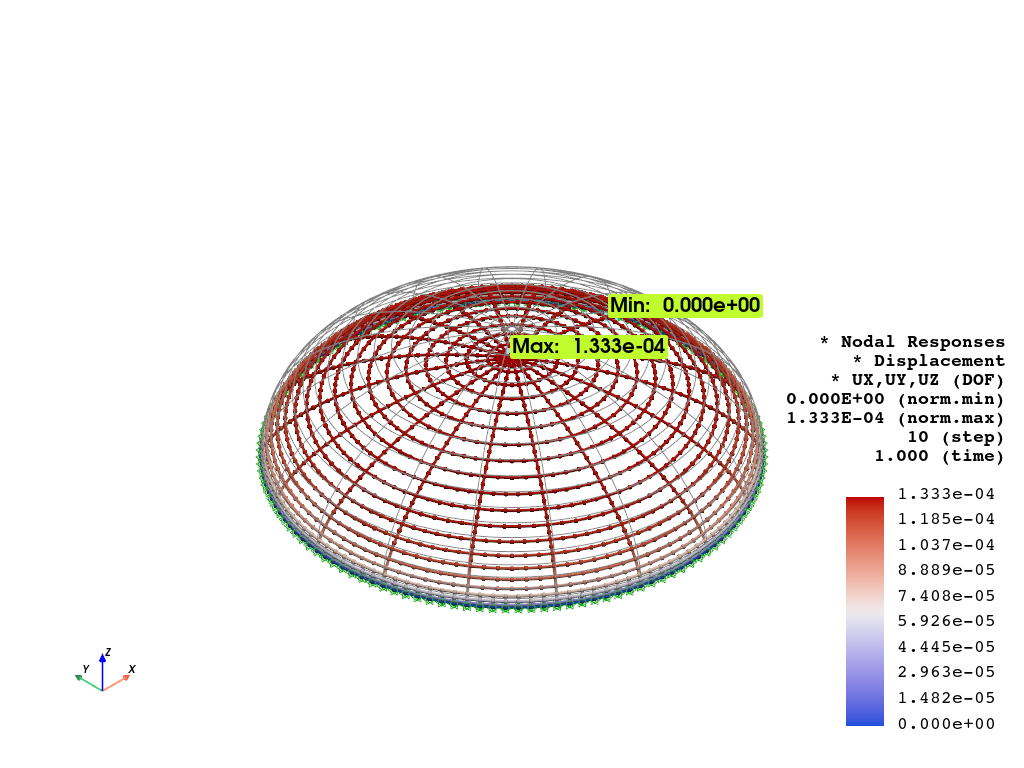 Min: 0.000e+00
Max: 1.333e-04

* Nodal Responses
* Displacement
* UX,UY,UZ (DOF)
0.000E+00 (norm.min)
1.333E-04 (norm.max)
10 (step)
1.000 (time)

1.333e-04
1.185e-04
1.037e-04
8.889e-05
7.408e-05
5.926e-05
4.445e-05
2.963e-05
1.482e-05
0.000e+00

Z
Y
X